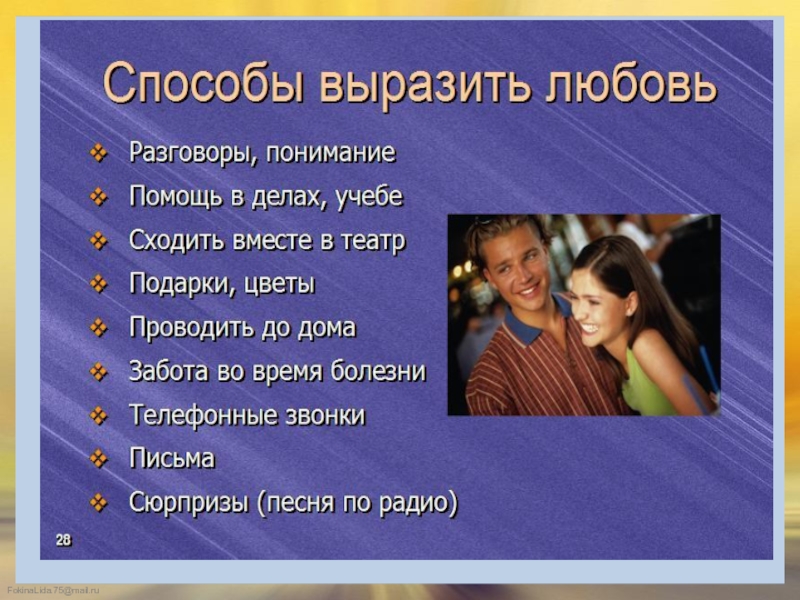 Способы выразить любовь

❖ Разговоры, понимание
❖ Помощь в делах, учебе
❖ Сходить вместе в театр
❖ Подарки, цветы
❖ Проводить до дома
❖ Забота во время болезни
❖ Телефонные звонки
❖ Письма
❖ Сюрпризы (песня по радио)

28

FokinaLida.75@mail.ru